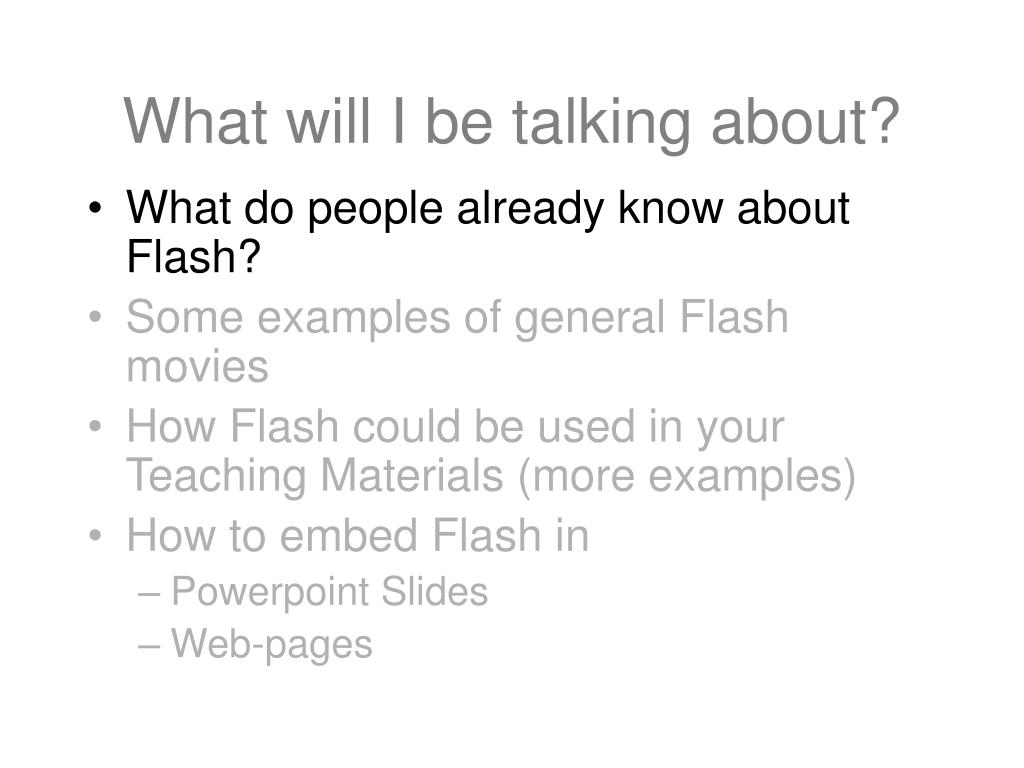 What will I be talking about?

• What do people already know about Flash?
• Some examples of general Flash movies
• How Flash could be used in your Teaching Materials (more examples)
• How to embed Flash in
– Powerpoint Slides
– Web-pages